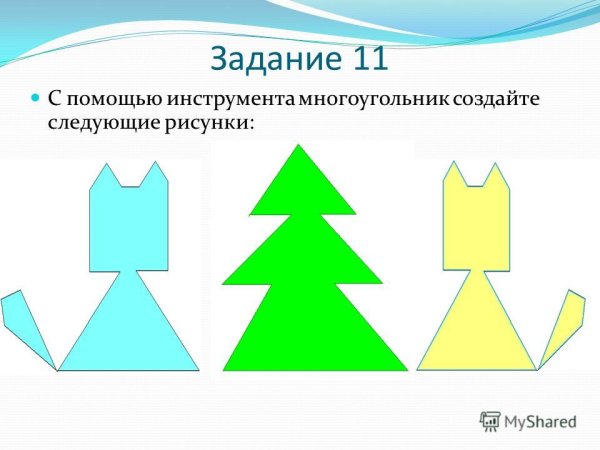 Задание 11

С помощью инструмента многоугольник создайте следующие рисунки:

MyShared